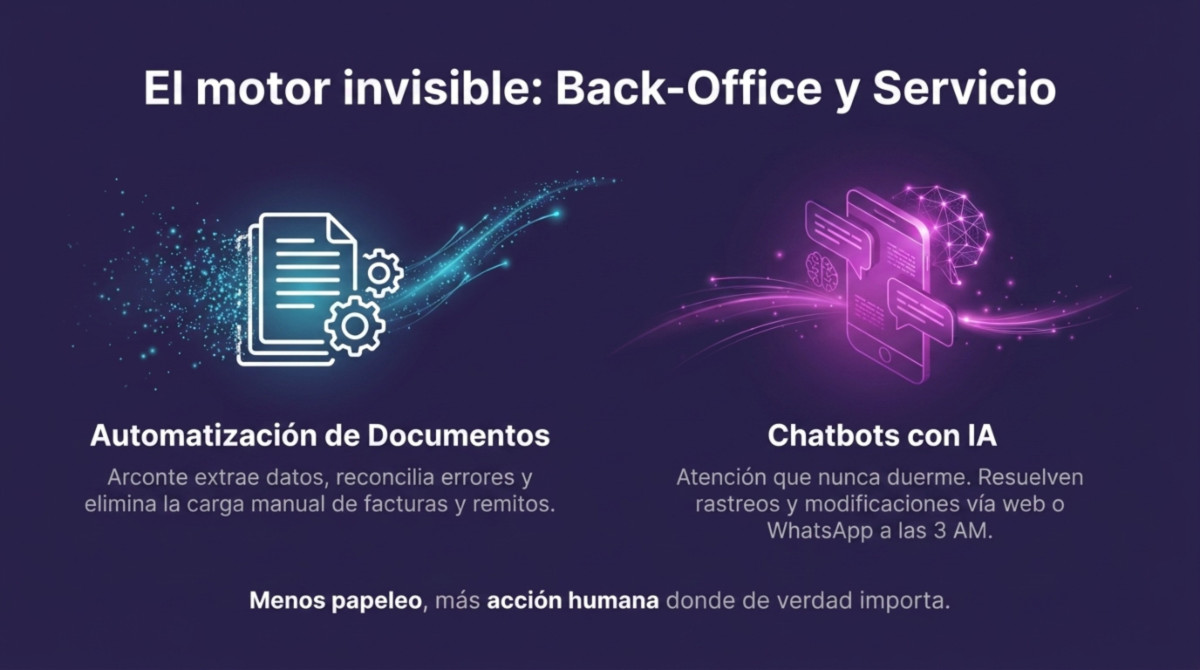 El motor invisible: Back-Office y Servicio

Automatización de Documentos

Arconte extrae datos, reconcilia errores y elimina la carga manual de facturas y remitos.

Chatbots con IA

Atención que nunca duerme. Resuelven rastreos y modificaciones vía web o WhatsApp a las 3 AM.

Menos papeleo, más acción humana donde de verdad importa.